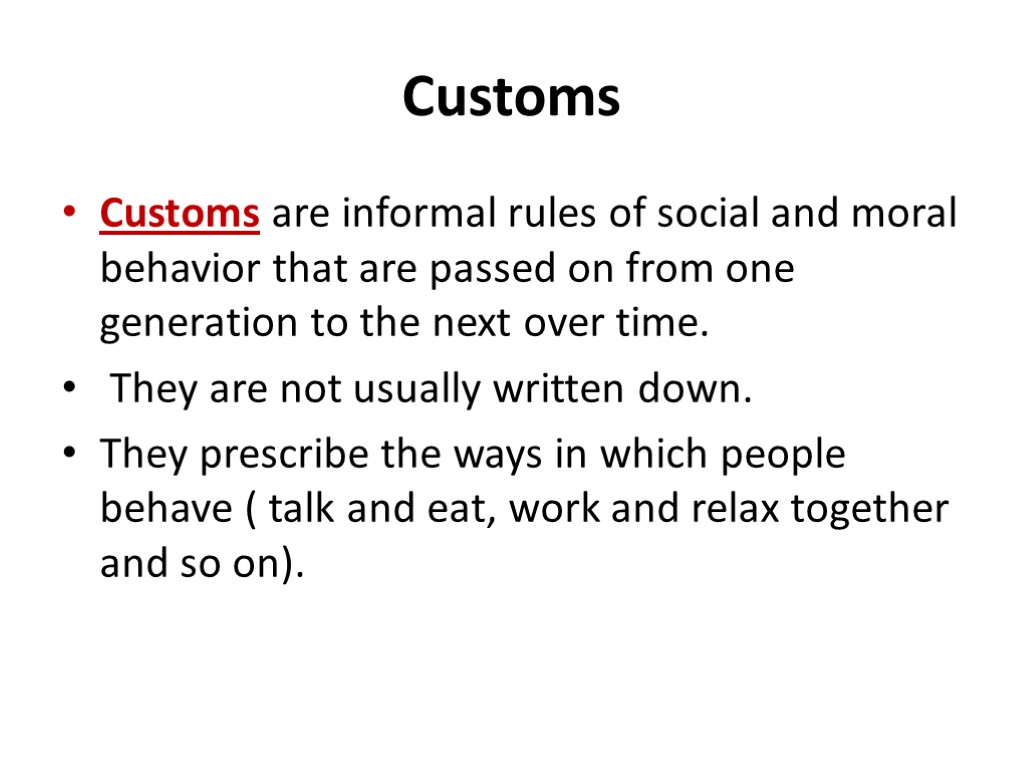 Customs

• Customs are informal rules of social and moral behavior that are passed on from one generation to the next over time.
• They are not usually written down.
• They prescribe the ways in which people behave ( talk and eat, work and relax together and so on).